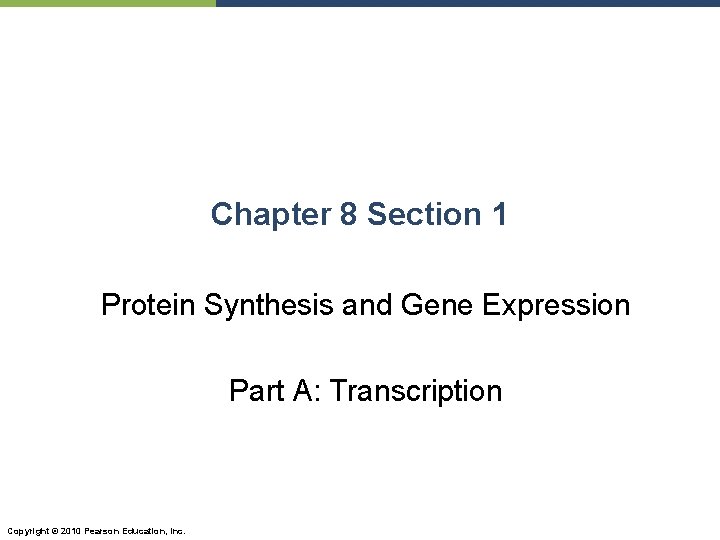 Chapter 8 Section 1

Protein Synthesis and Gene Expression

Part A: Transcription

Copyright © 2010 Pearson Education, Inc.